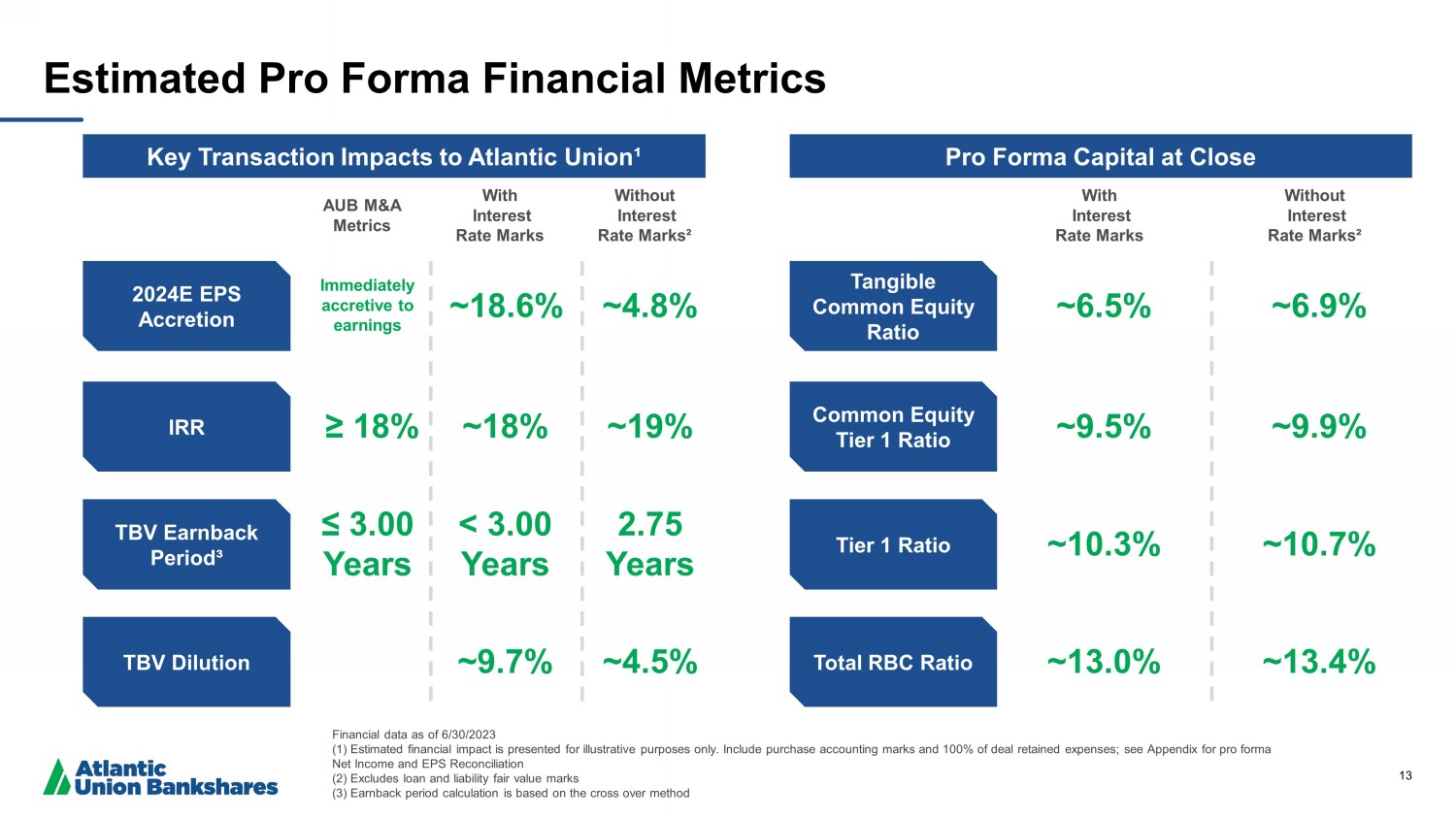 Estimated Pro Forma Financial Metrics

Key Transaction Impacts to Atlantic Union¹

| | AUB M&A Metrics | With Interest Rate Marks | Without Interest Rate Marks² |
|---|---|---|---|
| 2024E EPS Accretion | Immediately accretive to earnings | ~18.6% | ~4.8% |
| IRR | ≥ 18% | ~18% | ~19% |
| TBV Earnback Period³ | ≤ 3.00 Years | < 3.00 Years | 2.75 Years |
| TBV Dilution | | ~9.7% | ~4.5% |

Pro Forma Capital at Close

| | With Interest Rate Marks | Without Interest Rate Marks² |
|---|---|---|
| Tangible Common Equity Ratio | ~6.5% | ~6.9% |
| Common Equity Tier 1 Ratio | ~9.5% | ~9.9% |
| Tier 1 Ratio | ~10.3% | ~10.7% |
| Total RBC Ratio | ~13.0% | ~13.4% |

Financial data as of 6/30/2023
(1) Estimated financial impact is presented for illustrative purposes only. Include purchase accounting marks and 100% of deal retained expenses; see Appendix for pro forma Net Income and EPS Reconciliation
(2) Excludes loan and liability fair value marks
(3) Earnback period calculation is based on the cross over method

Atlantic Union Bankshares

13